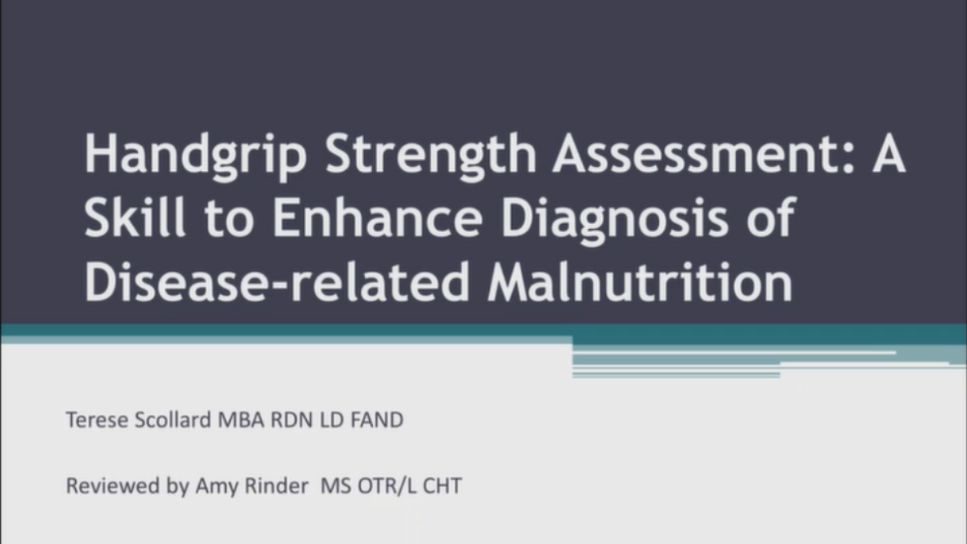 Handgrip Strength Assessment: A Skill to Enhance Diagnosis of Disease-related Malnutrition

Terese Scollard MBA RDN LD FAND

Reviewed by Amy Rinder MS OTR/L CHT